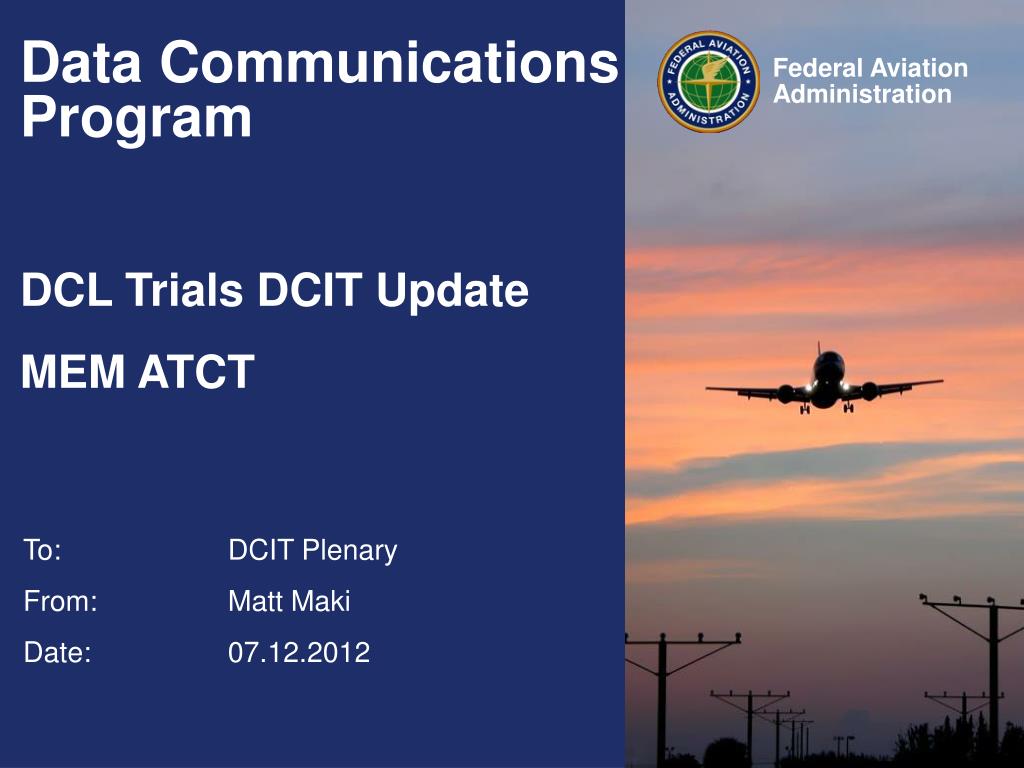 Data Communications Program

FEDERAL AVIATION ADMINISTRATION

Federal Aviation Administration

DCL Trials DCIT Update

MEM ATCT

To: DCIT Plenary

From: Matt Maki

Date: 07.12.2012